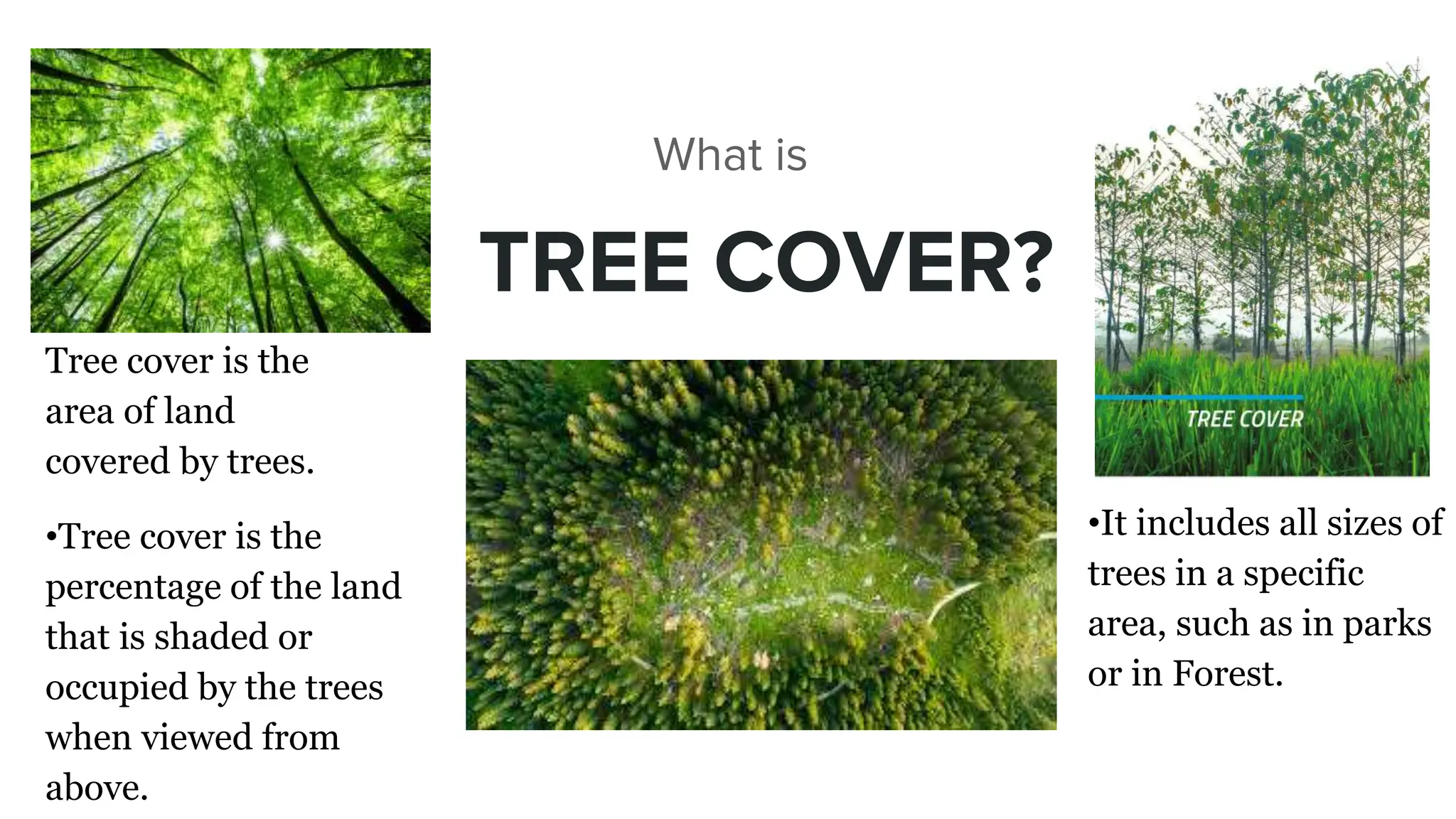 What is

TREE COVER?

Tree cover is the area of land covered by trees.

•Tree cover is the percentage of the land that is shaded or occupied by the trees when viewed from above.

TREE COVER

•It includes all sizes of trees in a specific area, such as in parks or in Forest.